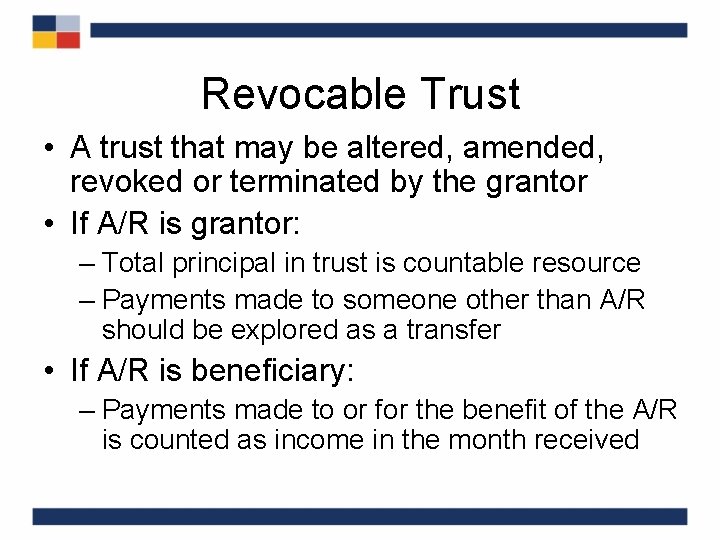 Revocable Trust

• A trust that may be altered, amended, revoked or terminated by the grantor

• If A/R is grantor:

– Total principal in trust is countable resource

– Payments made to someone other than A/R should be explored as a transfer

• If A/R is beneficiary:

– Payments made to or for the benefit of the A/R is counted as income in the month received